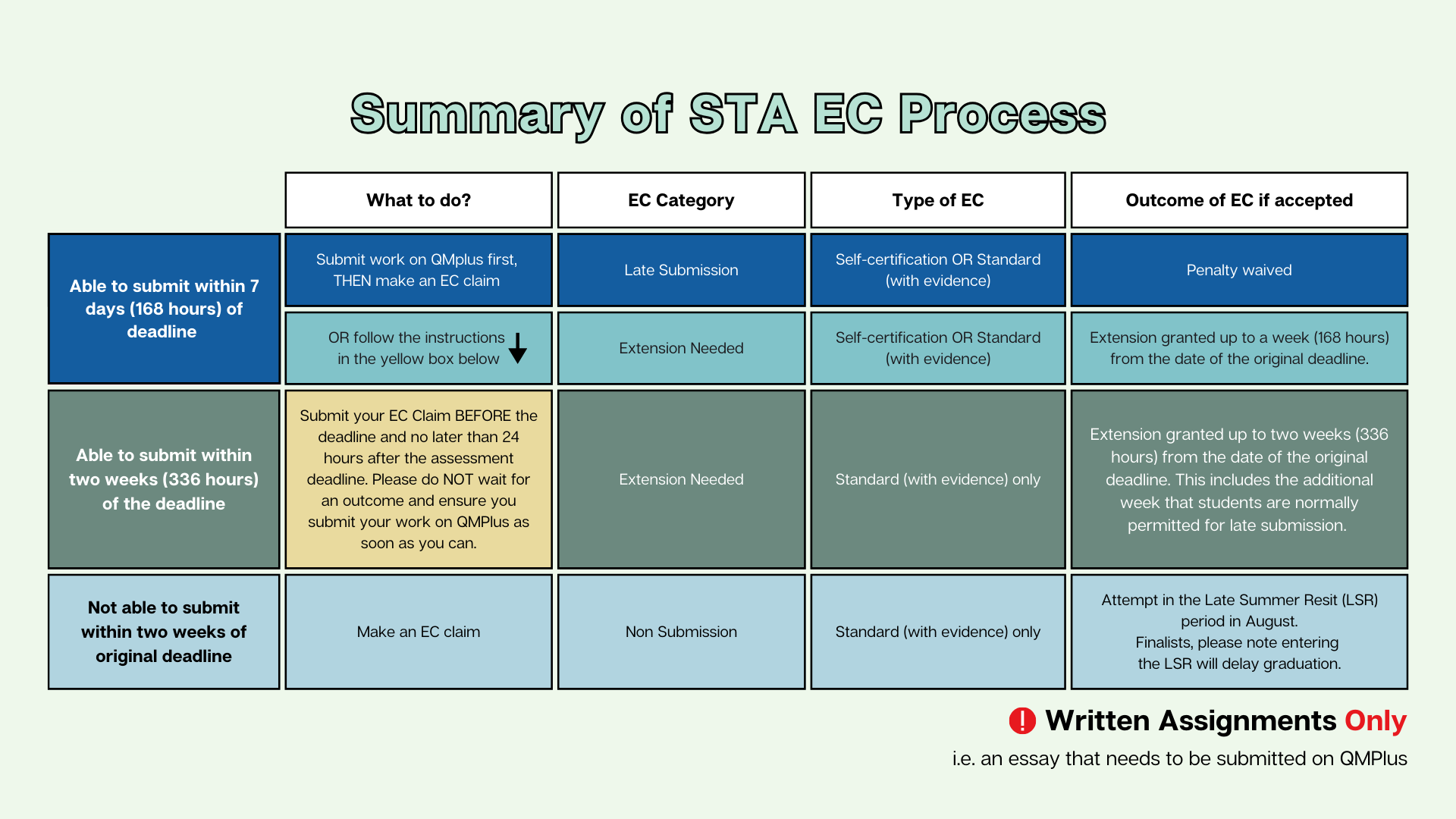 Summary of STA EC Process

| | What to do? | EC Category | Type of EC | Outcome of EC if accepted |
|---|---|---|---|---|
| Able to submit within 7 days (168 hours) of deadline | Submit work on QMplus first, THEN make an EC claim | Late Submission | Self-certification OR Standard (with evidence) | Penalty waived |
| | OR follow the instructions in the yellow box below | Extension Needed | Self-certification OR Standard (with evidence) | Extension granted up to a week (168 hours) from the date of the original deadline. |
| Able to submit within two weeks (336 hours) of the deadline | Submit your EC Claim BEFORE the deadline and no later than 24 hours after the assessment deadline. Please do NOT wait for an outcome and ensure you submit your work on QMPlus as soon as you can. | Extension Needed | Standard (with evidence) only | Extension granted up to two weeks (336 hours) from the date of the original deadline. This includes the additional week that students are normally permitted for late submission. |
| Not able to submit within two weeks of original deadline | Make an EC claim | Non Submission | Standard (with evidence) only | Attempt in the Late Summer Resit (LSR) period in August. Finalists, please note entering the LSR will delay graduation. |

! Written Assignments Only

i.e. an essay that needs to be submitted on QMPlus